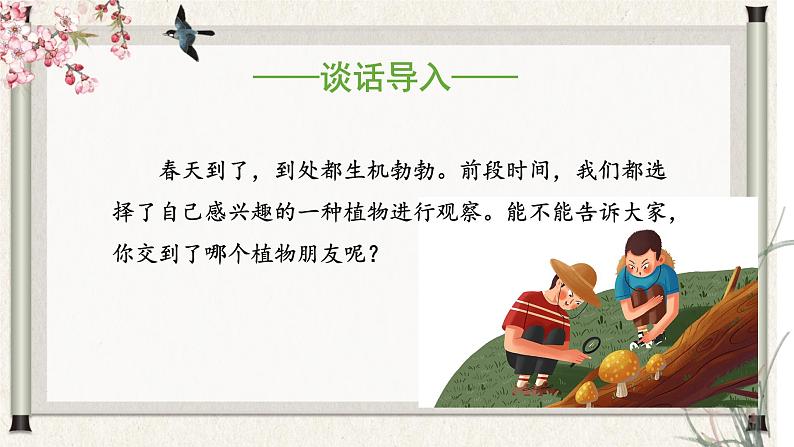 ——谈话导入——

春天到了，到处都生机勃勃。前段时间，我们都选择了自己感兴趣的一种植物进行观察。能不能告诉大家，你交到了哪个植物朋友呢？